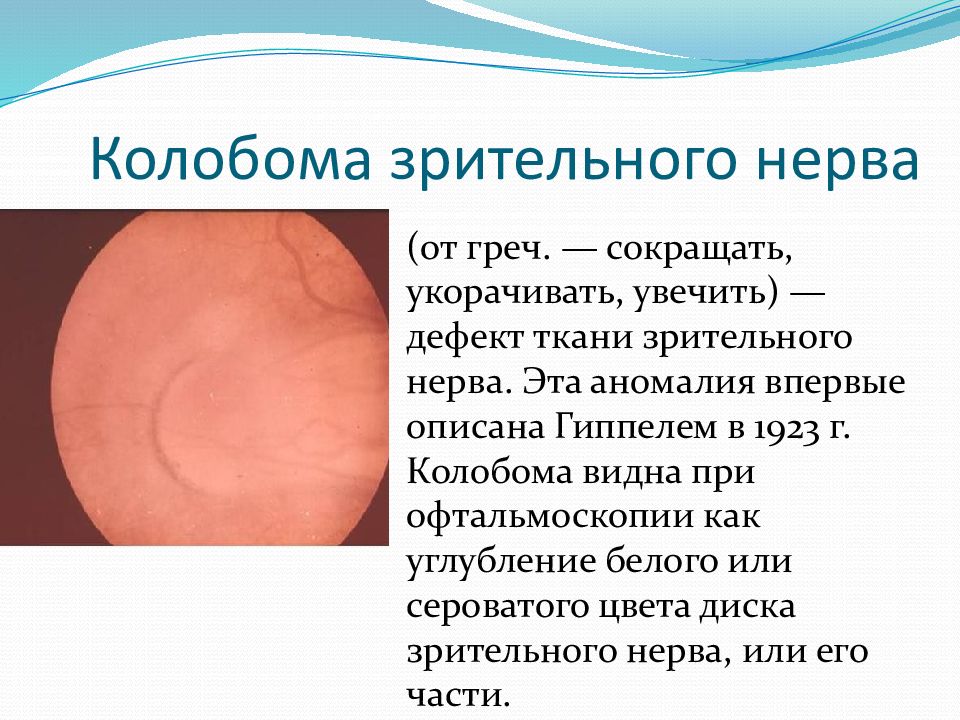 Колобома зрительного нерва

(от греч. — сокращать, укорачивать, увечить) — дефект ткани зрительного нерва. Эта аномалия впервые описана Гиппелем в 1923 г. Колобома видна при офтальмоскопии как углубление белого или сероватого цвета диска зрительного нерва, или его части.